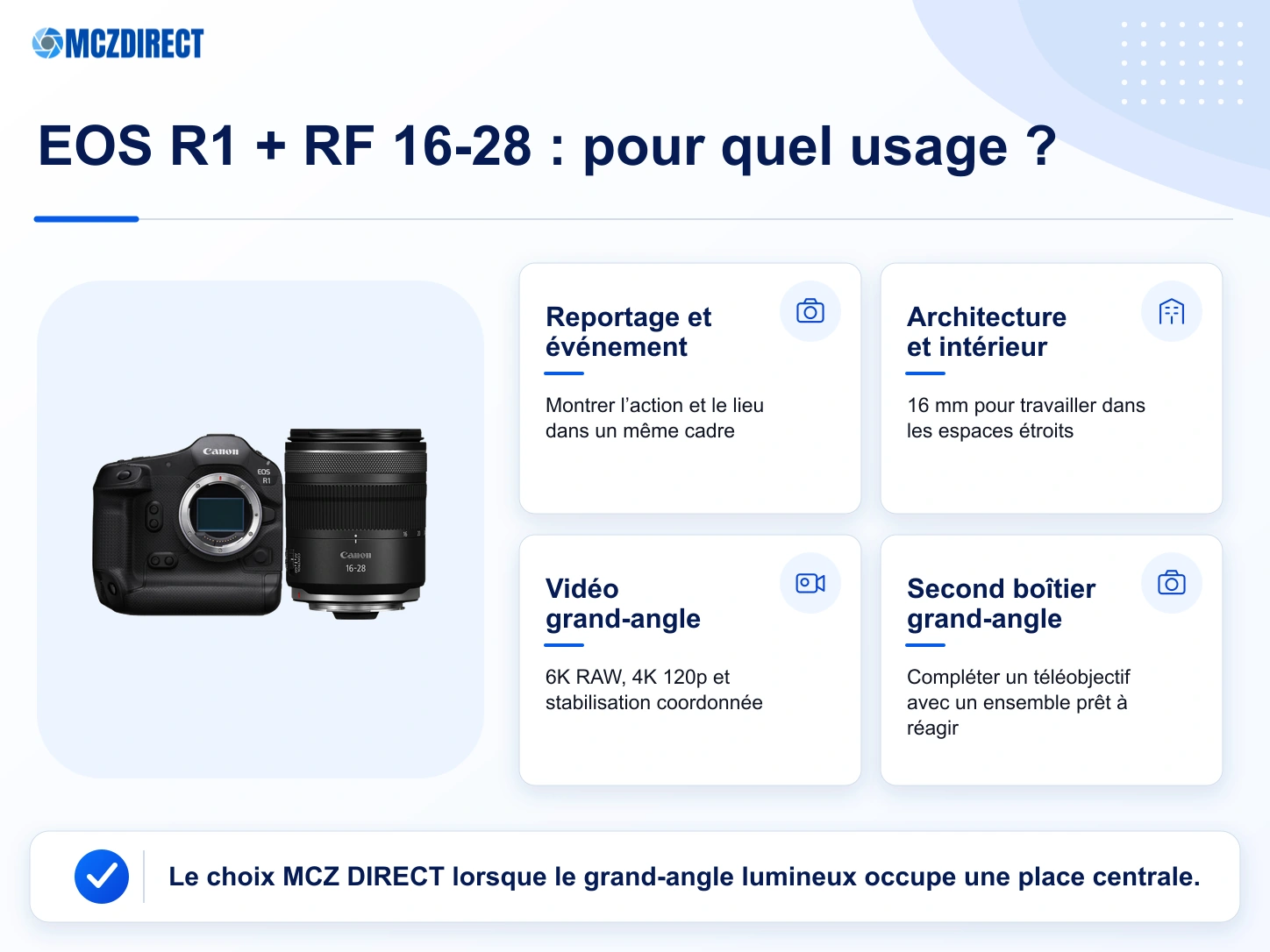 MCZDIRECT

EOS R1 + RF 16-28 : pour quel usage ?

Canon
EOS R1

Canon
16-28

Reportage et événement

Montrer l’action et le lieu dans un même cadre

Architecture et intérieur

16 mm pour travailler dans les espaces étroits

Vidéo grand-angle

6K RAW, 4K 120p et stabilisation coordonnée

Second boîtier grand-angle

Compléter un téléobjectif avec un ensemble prêt à réagir

Le choix MCZ DIRECT lorsque le grand-angle lumineux occupe une place centrale.